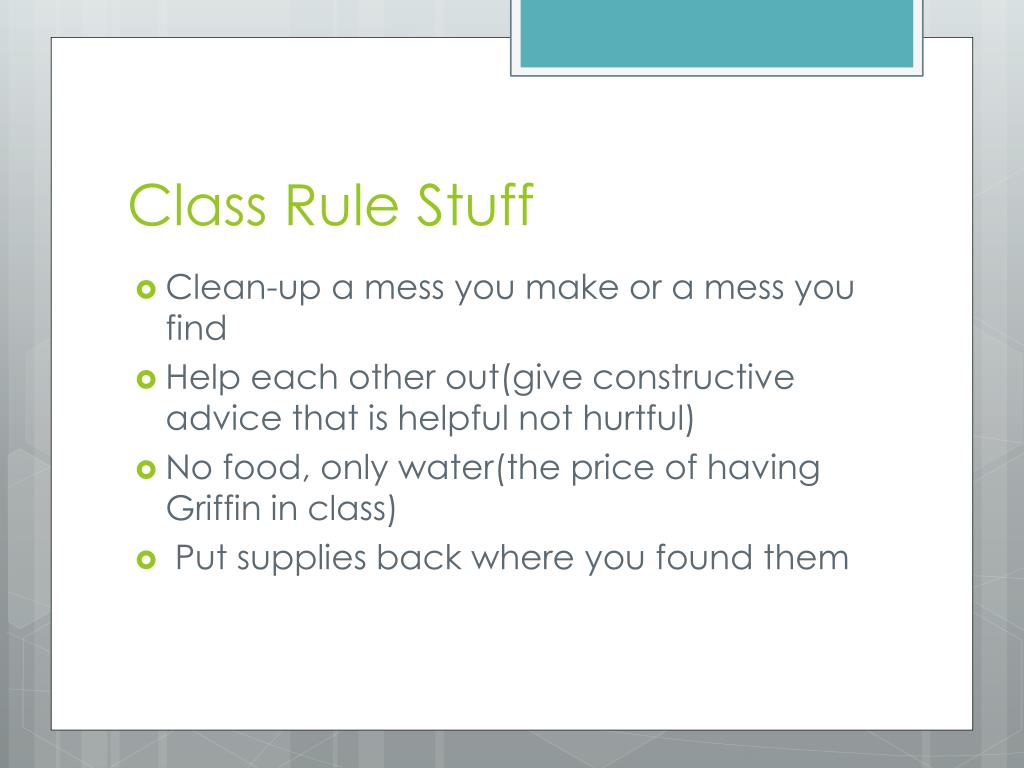 Class Rule Stuff

- Clean-up a mess you make or a mess you find
- Help each other out(give constructive advice that is helpful not hurtful)
- No food, only water(the price of having Griffin in class)
- Put supplies back where you found them